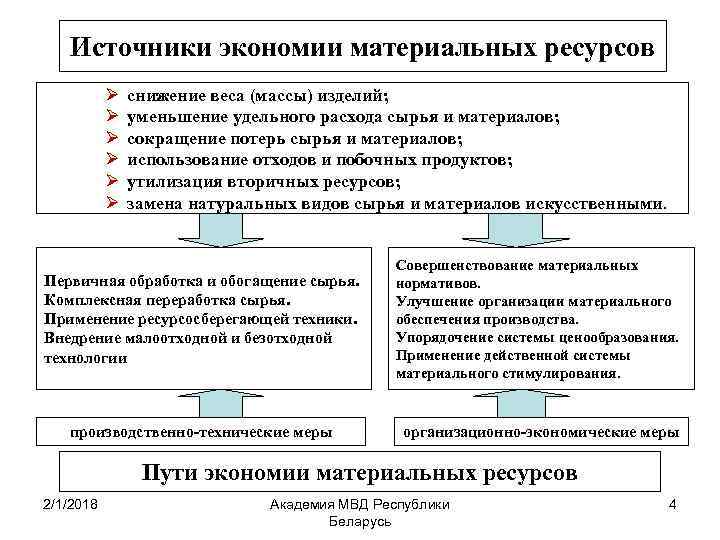 Источники экономии материальных ресурсов

➢ снижение веса (массы) изделий;
➢ уменьшение удельного расхода сырья и материалов;
➢ сокращение потерь сырья и материалов;
➢ использование отходов и побочных продуктов;
➢ утилизация вторичных ресурсов;
➢ замена натуральных видов сырья и материалов искусственными.

Первичная обработка и обогащение сырья.
Комплексная переработка сырья.
Применение ресурсосберегающей техники.
Внедрение малоотходной и безотходной технологии

Совершенствование материальных нормативов.
Улучшение организации материального обеспечения производства.
Упорядочение системы ценообразования.
Применение действенной системы материального стимулирования.

производственно-технические меры

организационно-экономические меры

Пути экономии материальных ресурсов

2/1/2018

Академия МВД Республики Беларусь

4